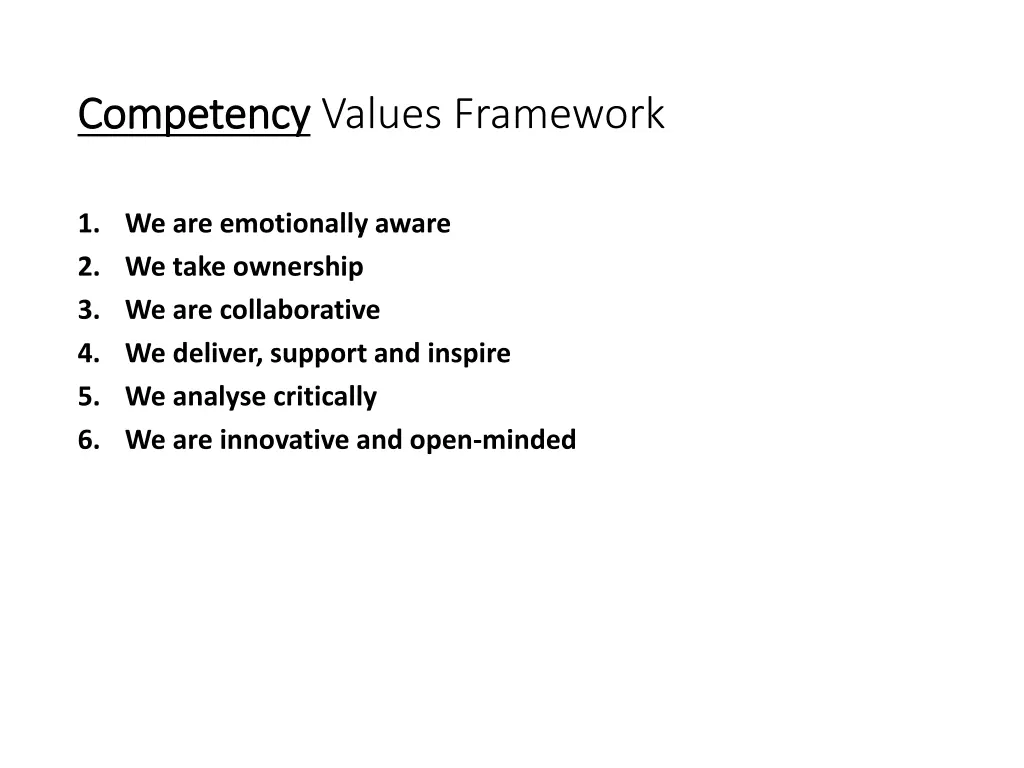 Competency Values Framework

1. We are emotionally aware
2. We take ownership
3. We are collaborative
4. We deliver, support and inspire
5. We analyse critically
6. We are innovative and open-minded